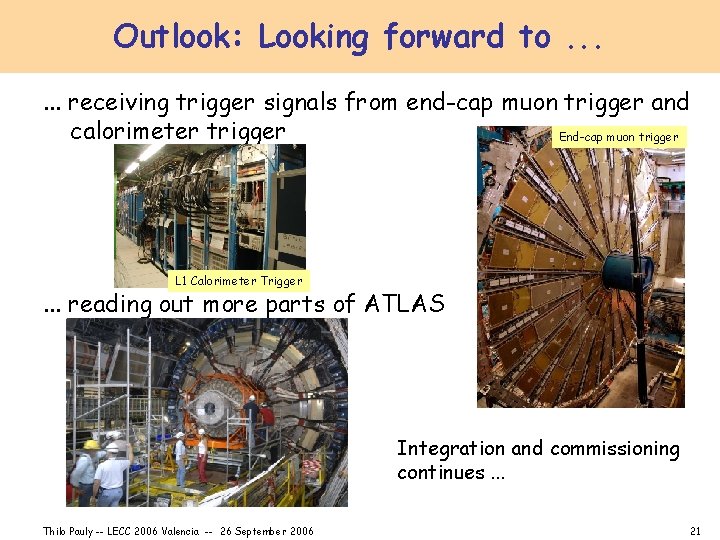 Outlook: Looking forward to ...

... receiving trigger signals from end-cap muon trigger and calorimeter trigger

End-cap muon trigger

L1 Calorimeter Trigger

... reading out more parts of ATLAS

Integration and commissioning continues ...

Thilo Pauly -- LECC 2006 Valencia -- 26 September 2006

21